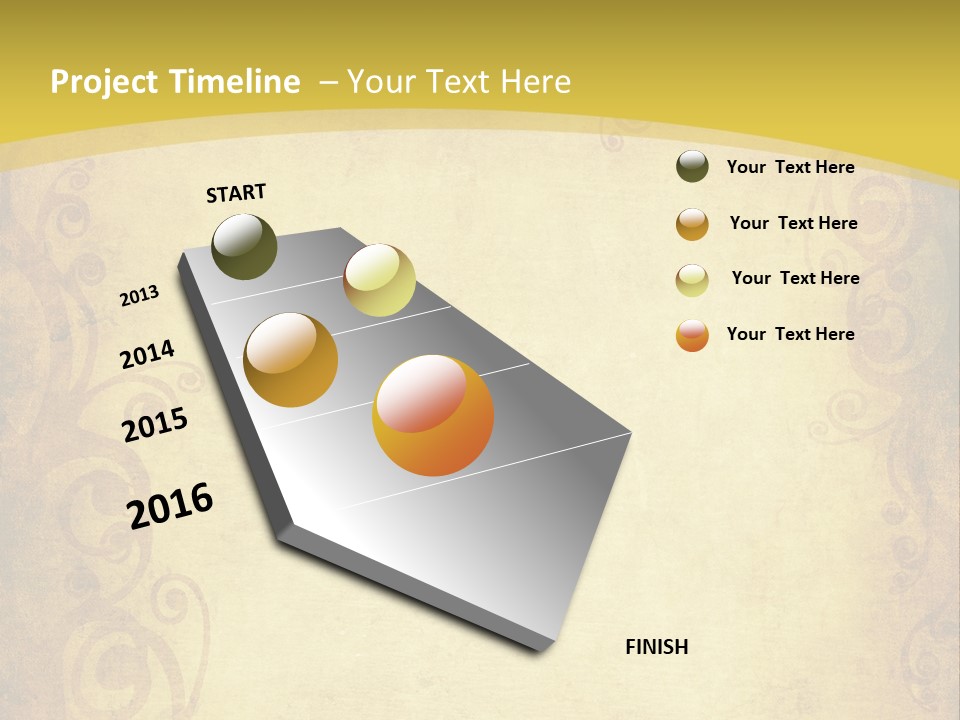 Project Timeline – Your Text Here

START

2013

2014

2015

2016

FINISH

Your Text Here

Your Text Here

Your Text Here

Your Text Here